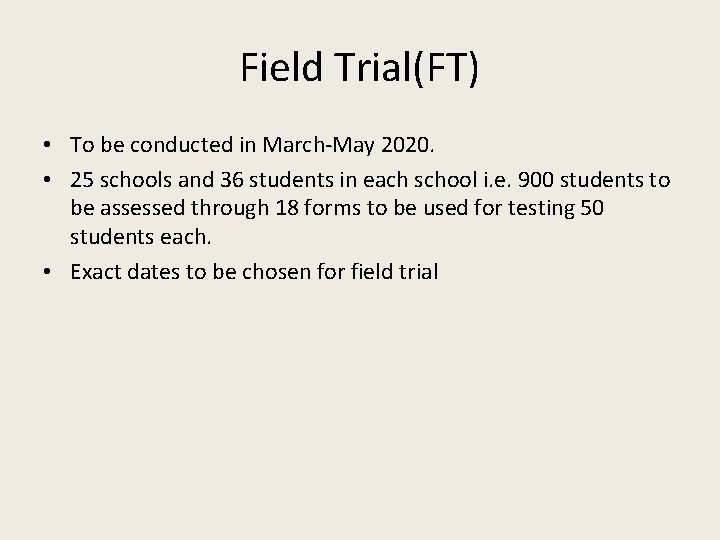 Field Trial(FT)

• To be conducted in March-May 2020.

• 25 schools and 36 students in each school i.e. 900 students to be assessed through 18 forms to be used for testing 50 students each.

• Exact dates to be chosen for field trial